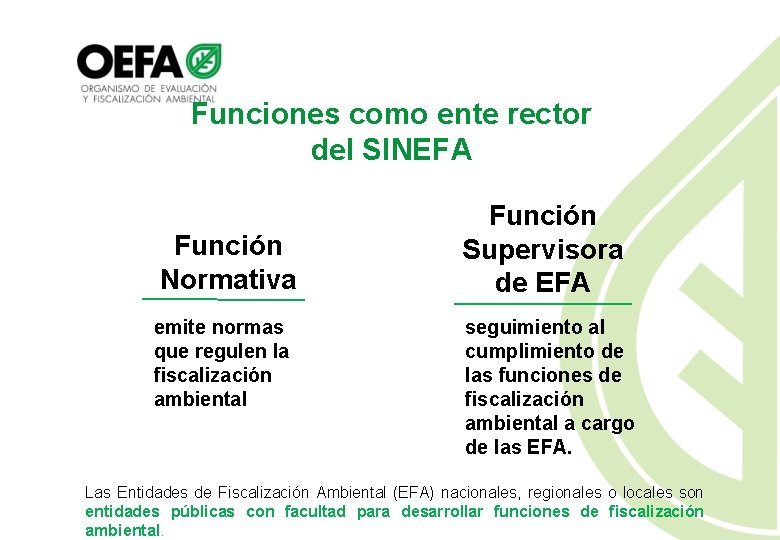 OEFA
ORGANISMO DE EVALUACIÓN
Y FISCALIZACIÓN AMBIENTAL

Funciones como ente rector del SINEFA

Función Normativa

emite normas que regulen la fiscalización ambiental

Función Supervisora de EFA

seguimiento al cumplimiento de las funciones de fiscalización ambiental a cargo de las EFA.

Las Entidades de Fiscalización Ambiental (EFA) nacionales, regionales o locales son entidades públicas con facultad para desarrollar funciones de fiscalización ambiental.